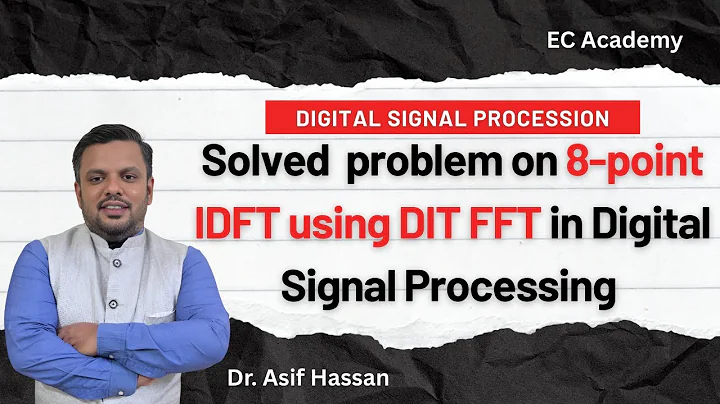 EC Academy

DIGITAL SIGNAL PROCESSION

Solved problem on 8-point IDFT using DIT FFT in Digital Signal Processing

Dr. Asif Hassan